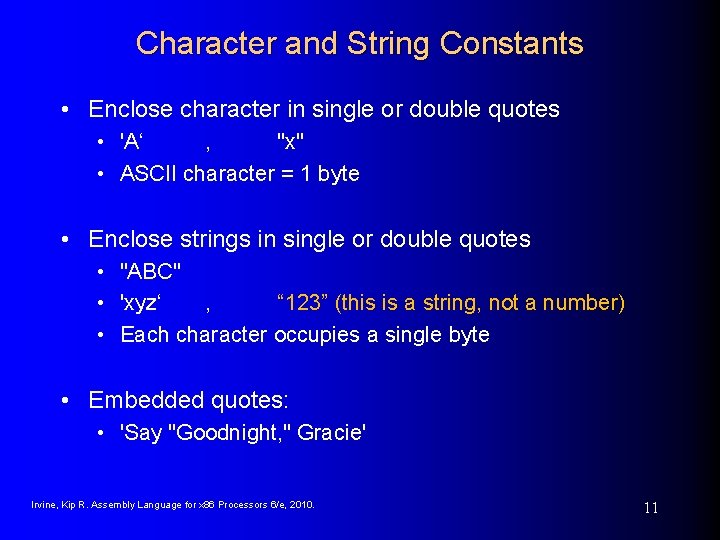 Character and String Constants

• Enclose character in single or double quotes
• 'A‘ , "x"
• ASCII character = 1 byte

• Enclose strings in single or double quotes
• "ABC"
• 'xyz‘ , “123” (this is a string, not a number)
• Each character occupies a single byte

• Embedded quotes:
• 'Say "Goodnight," Gracie'

Irvine, Kip R. Assembly Language for x86 Processors 6/e, 2010.

11